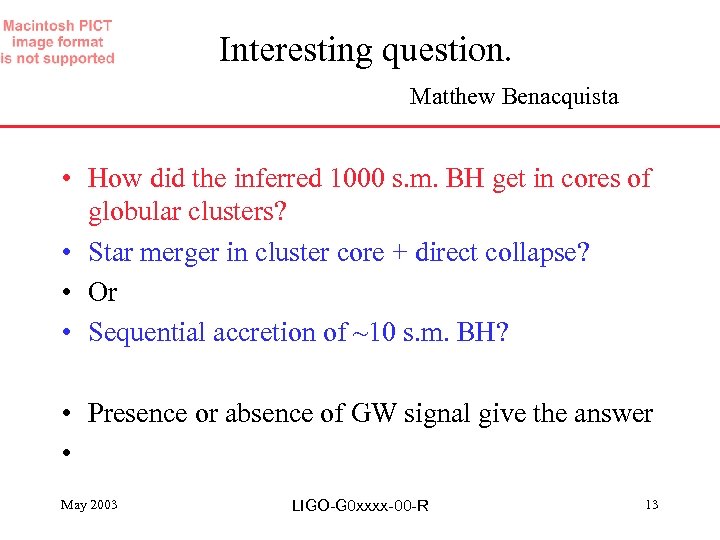 Macintosh PICT image format is not supported

Interesting question.

Matthew Benacquista

• How did the inferred 1000 s.m. BH get in cores of globular clusters?
• Star merger in cluster core + direct collapse?
• Or
• Sequential accretion of ~10 s.m. BH?

• Presence or absence of GW signal give the answer
•

May 2003

LIGO-G0xxxx-00-R

13